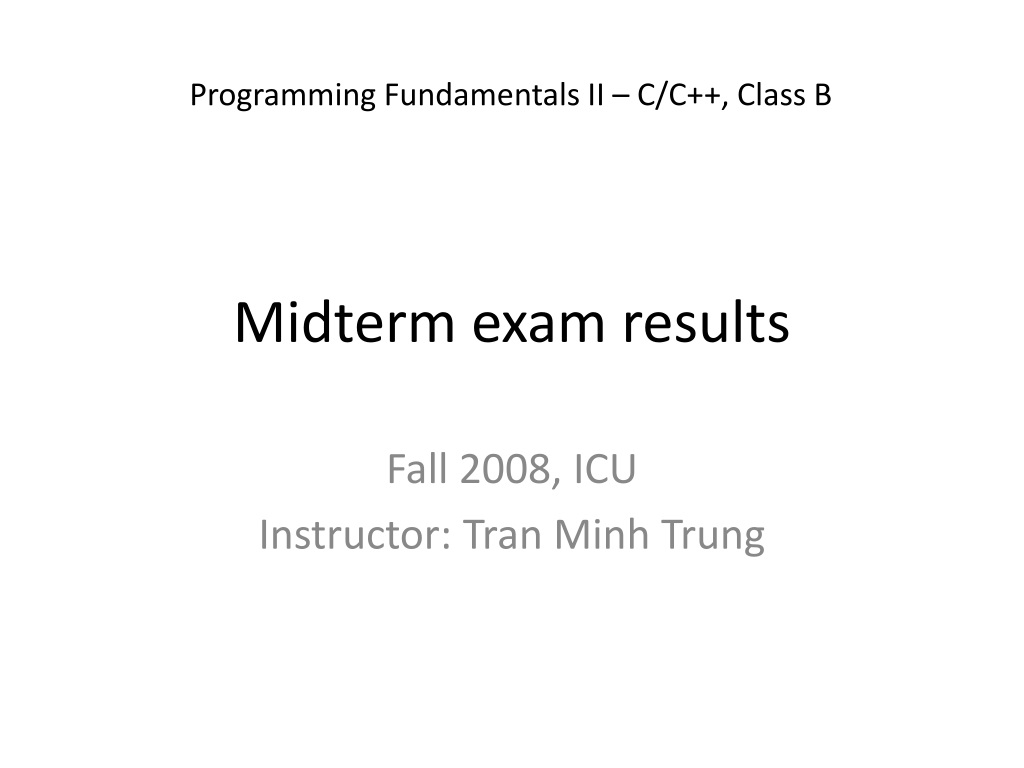 Programming Fundamentals II – C/C++, Class B

Midterm exam results

Fall 2008, ICU
Instructor: Tran Minh Trung